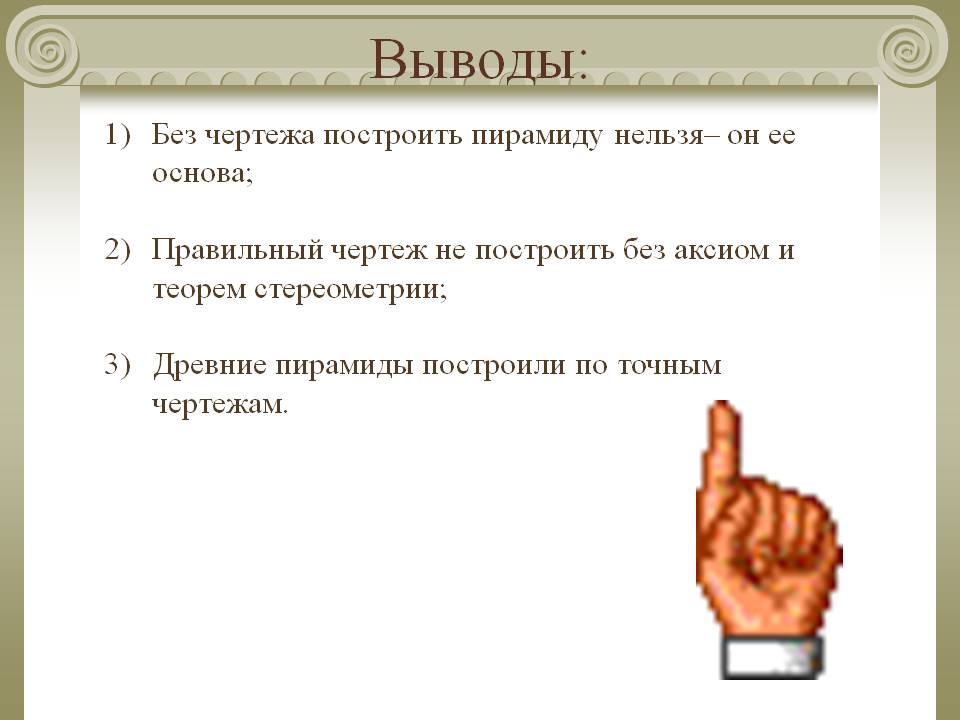 Выводы:

1) Без чертежа построить пирамиду нельзя– он ее основа;

2) Правильный чертеж не построить без аксиом и теорем стереометрии;

3) Древние пирамиды построили по точным чертежам.